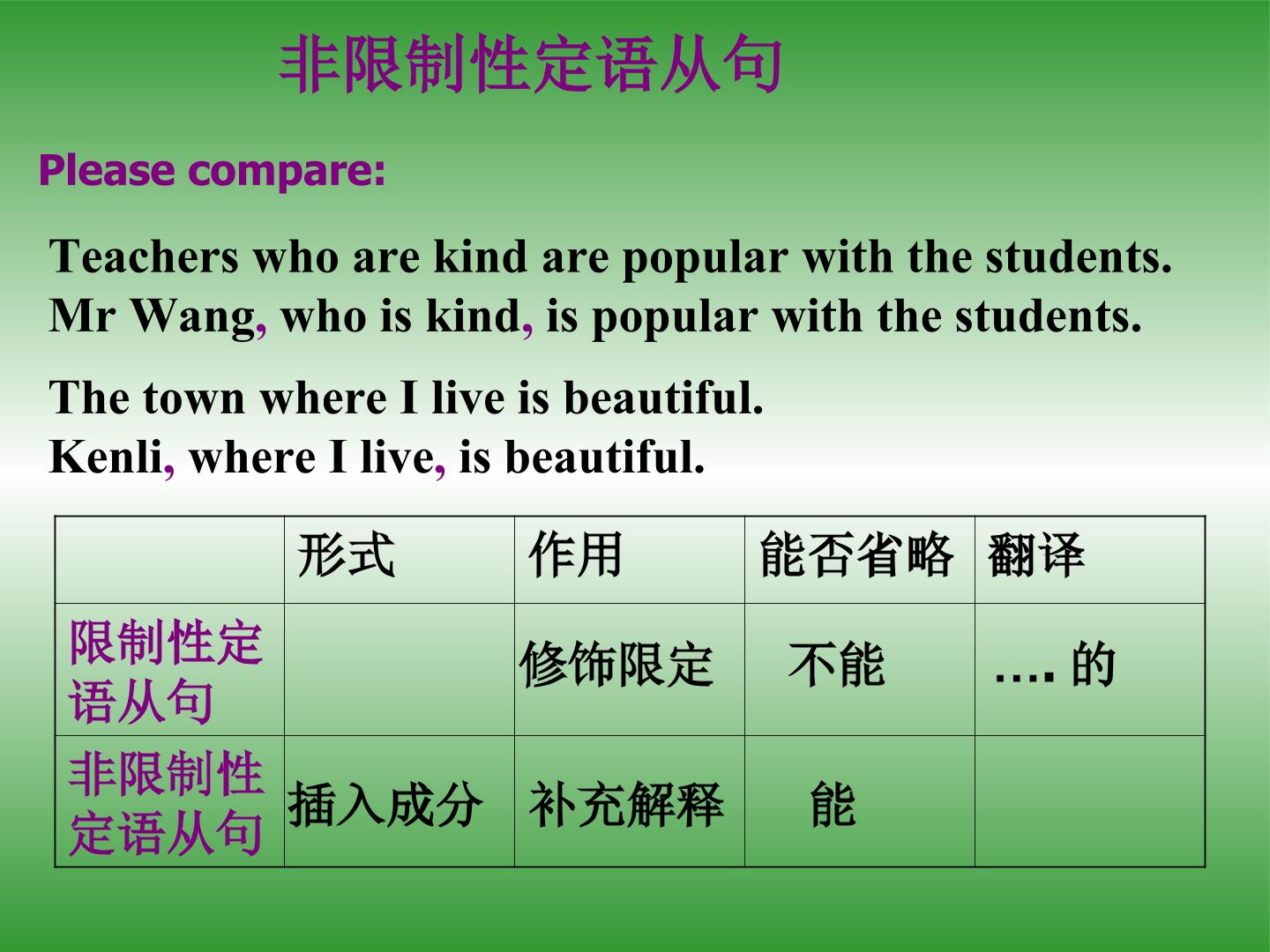 非限制性定语从句

Please compare:

Teachers who are kind are popular with the students.
Mr Wang, who is kind, is popular with the students.

The town where I live is beautiful.
Kenli, where I live, is beautiful.

|  | 形式 | 作用 | 能否省略 | 翻译 |
|---|---|---|---|---|
| 限制性定语从句 |  | 修饰限定 | 不能 | …. 的 |
| 非限制性定语从句 | 插入成分 | 补充解释 | 能 |  |